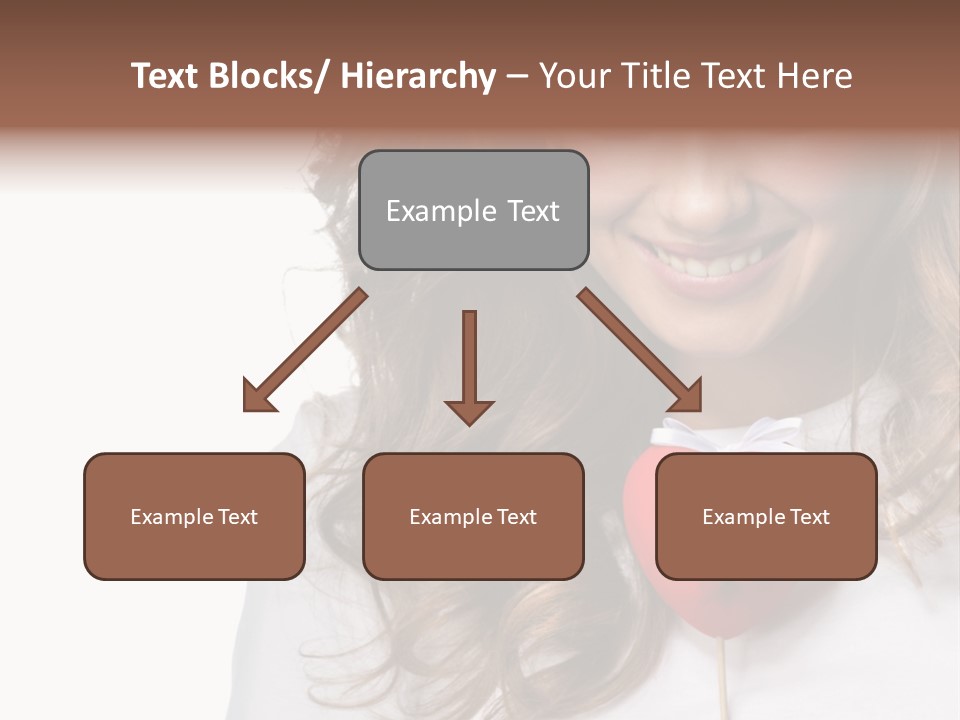 Text Blocks/ Hierarchy – Your Title Text Here

Example Text

Example Text

Example Text

Example Text